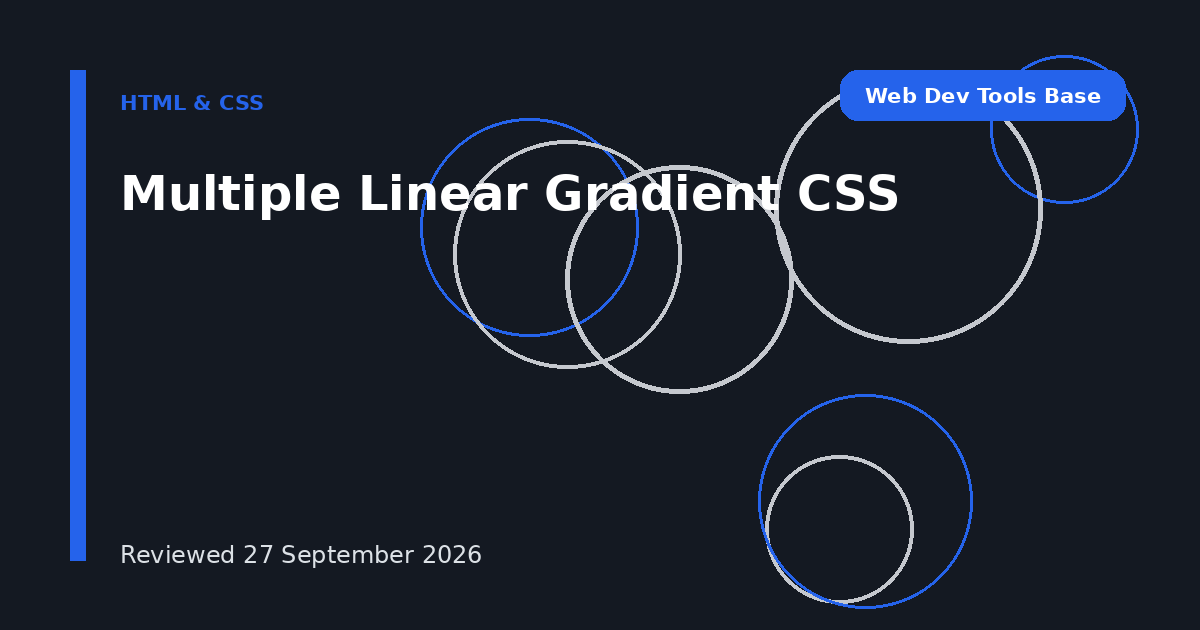 HTML & CSS

Web Dev Tools Base

Multiple Linear Gradient CSS

Reviewed 27 September 2026